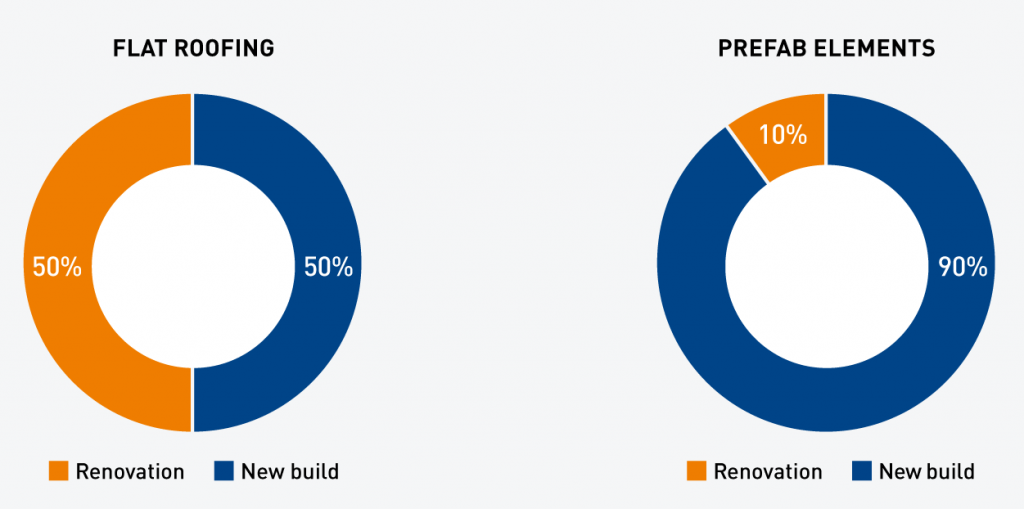 FLAT ROOFING

50%

50%

Renovation New build

PREFAB ELEMENTS

10%

90%

Renovation New build